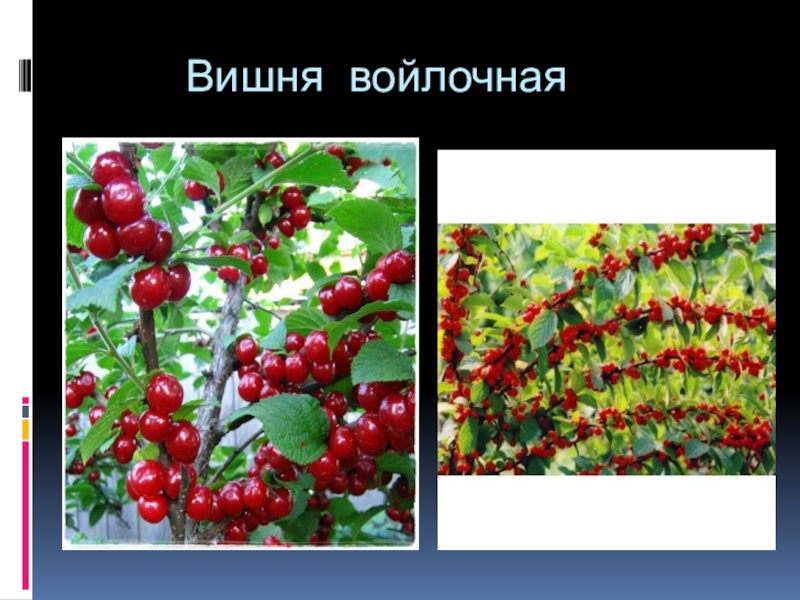 Вишня войлочная